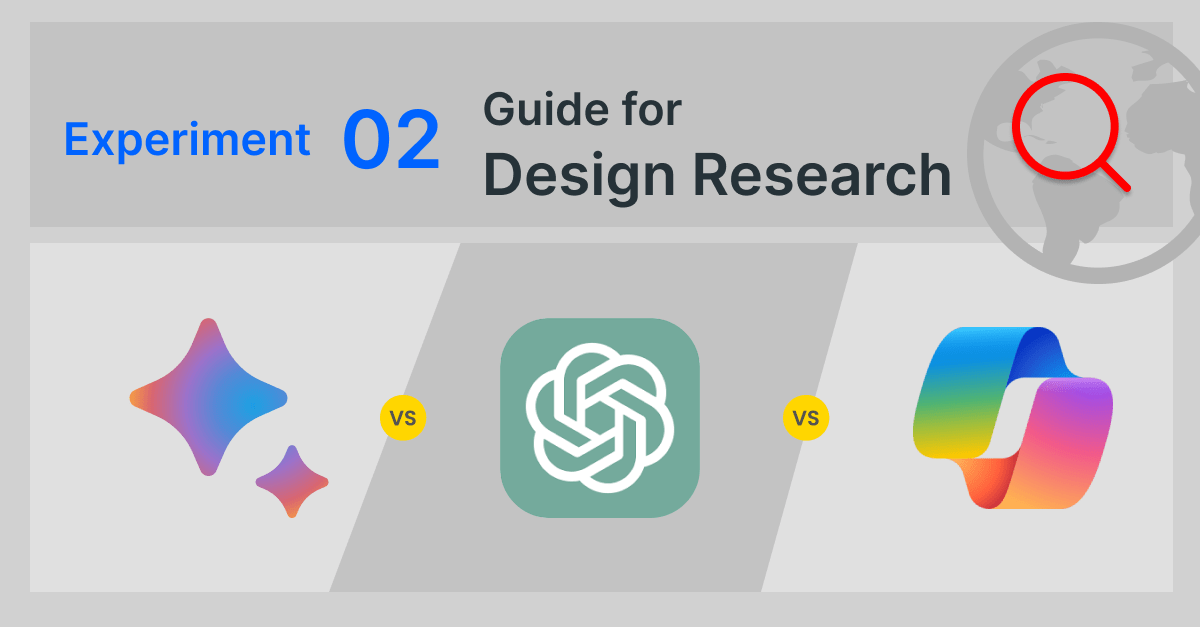 Experiment 02 Guide for Design Research

VS

VS